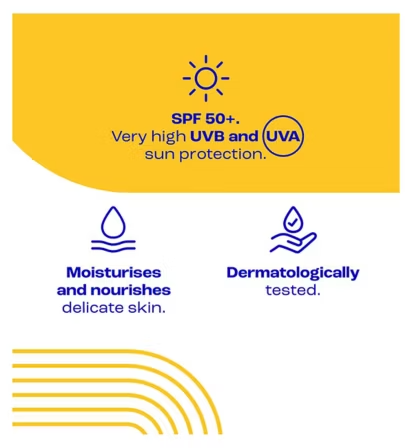 SPF 50+.
Very high UVB and UVA sun protection.

Moisturises and nourishes delicate skin.

Dermatologically tested.